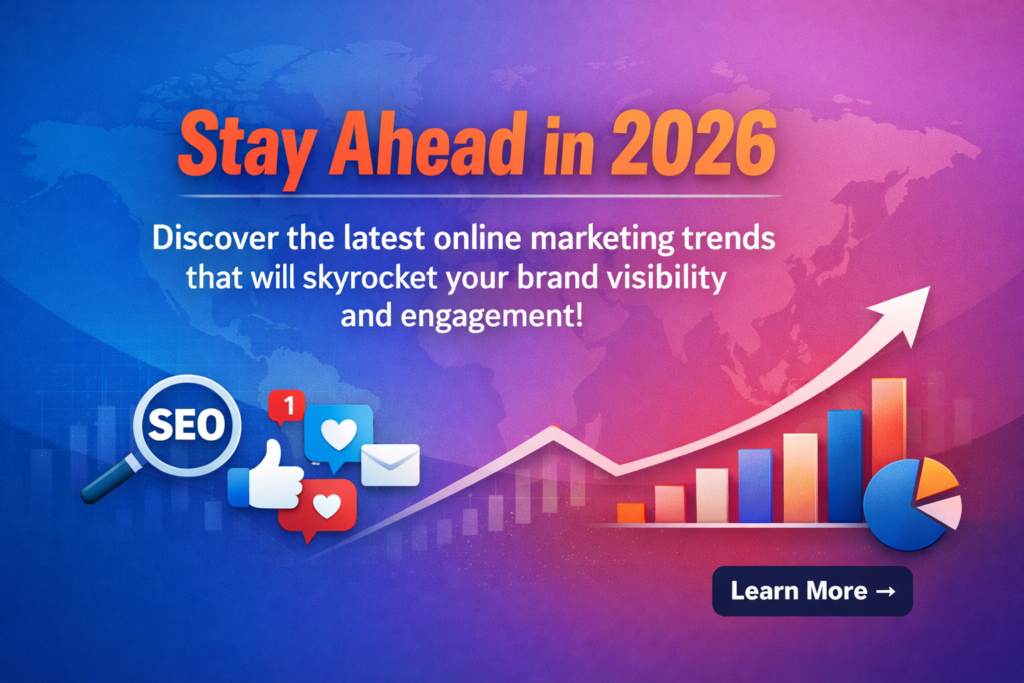 Stay Ahead in 2026

Discover the latest online marketing trends that will skyrocket your brand visibility and engagement!

SEO

1

Learn More →